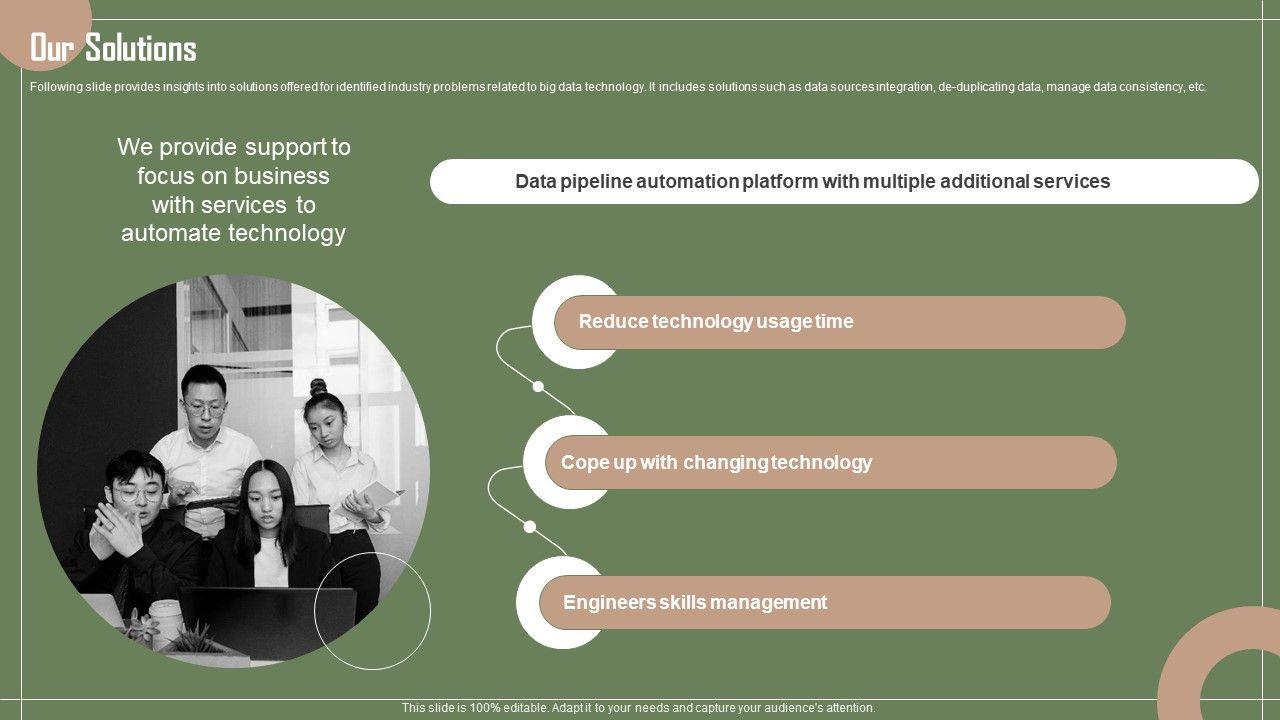 Our Solutions

Following slide provides insights into solutions offered for identified industry problems related to big data technology. It includes solutions such as data sources integration, de-duplicating data, manage data consistency, etc.

We provide support to focus on business with services to automate technology

Data pipeline automation platform with multiple additional services

Reduce technology usage time

Cope up with changing technology

Engineers skills management

This slide is 100% editable. Adapt it to your needs and capture your audience's attention.